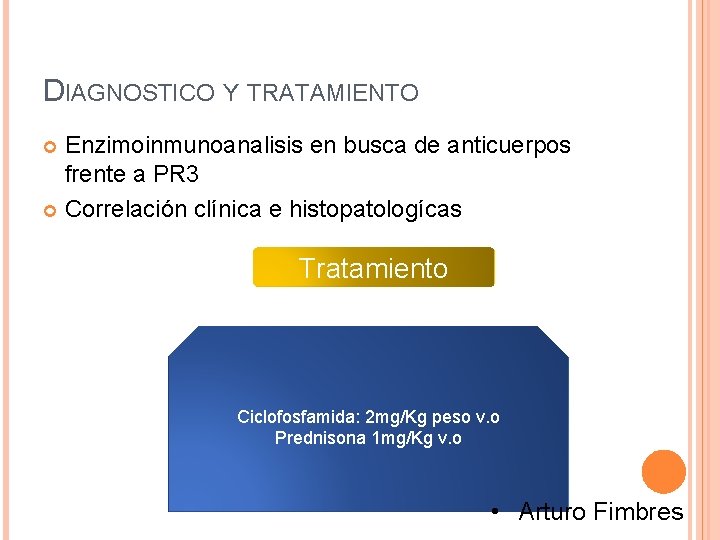 DIAGNOSTICO Y TRATAMIENTO

Enzimoinmunoanalisis en busca de anticuerpos frente a PR3

Correlación clínica e histopatologícas

Tratamiento

Ciclofosfamida: 2mg/Kg peso v.o
Prednisona 1mg/Kg v.o

• Arturo Fimbres